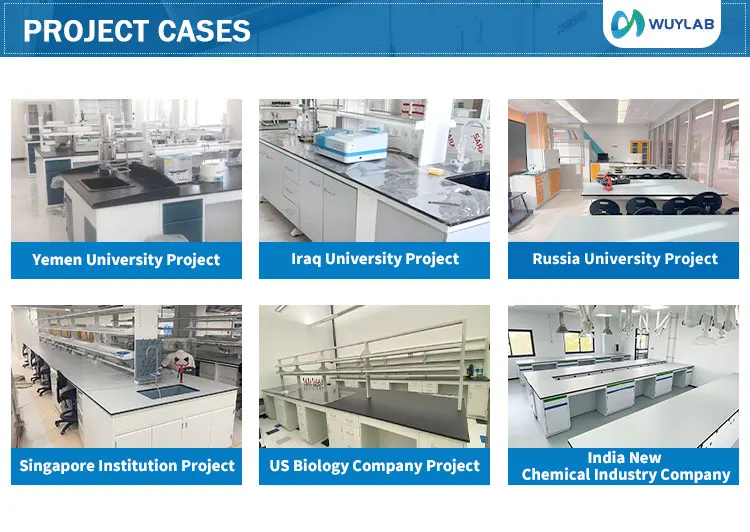 PROJECT CASES

WUYLAB

Yemen University Project

Iraq University Project

Russia University Project

Singapore Institution Project

US Biology Company Project

India New Chemical Industry Company